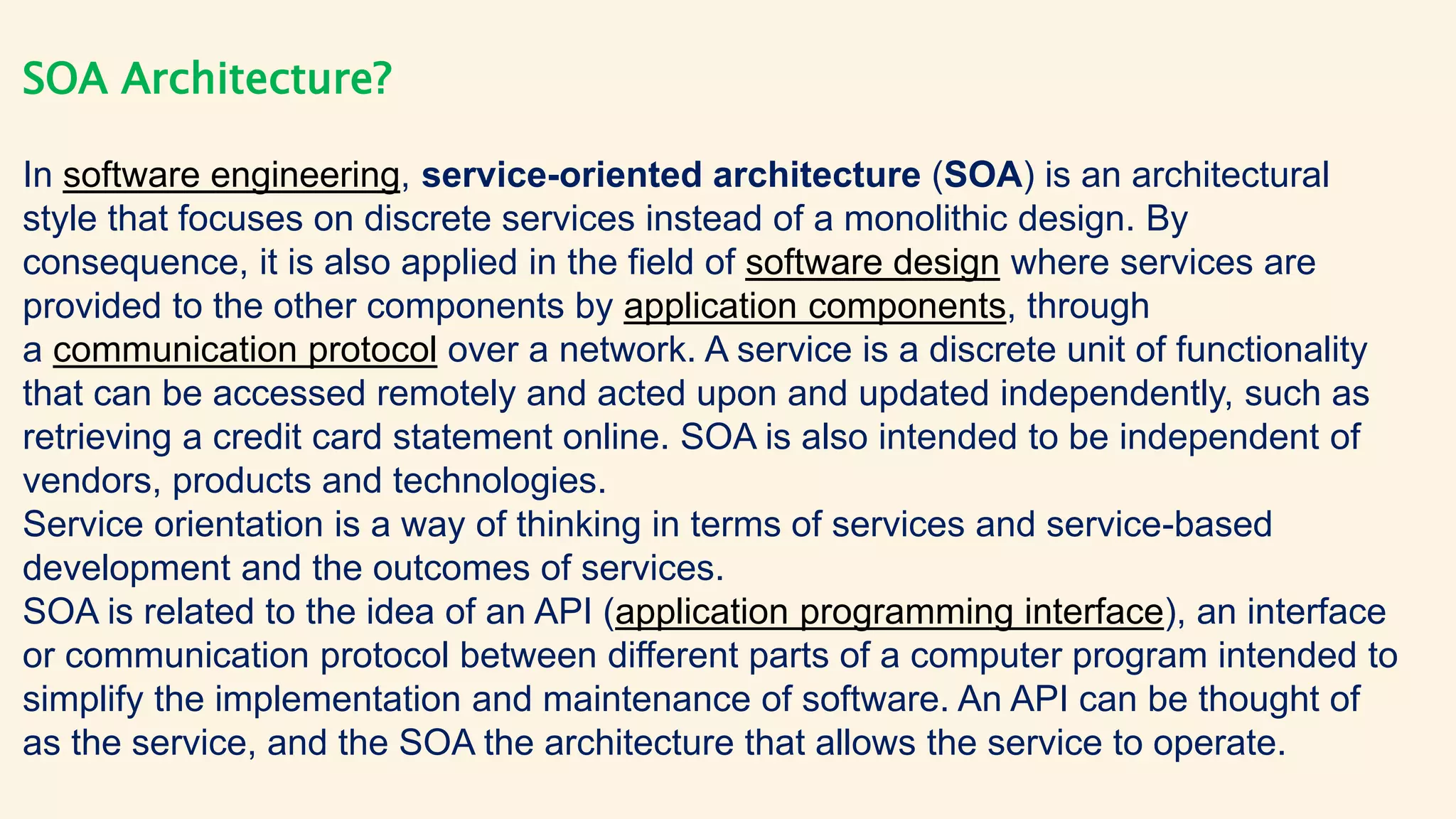 SOA Architecture?

In software engineering, service-oriented architecture (SOA) is an architectural style that focuses on discrete services instead of a monolithic design. By consequence, it is also applied in the field of software design where services are provided to the other components by application components, through a communication protocol over a network. A service is a discrete unit of functionality that can be accessed remotely and acted upon and updated independently, such as retrieving a credit card statement online. SOA is also intended to be independent of vendors, products and technologies.
Service orientation is a way of thinking in terms of services and service-based development and the outcomes of services.
SOA is related to the idea of an API (application programming interface), an interface or communication protocol between different parts of a computer program intended to simplify the implementation and maintenance of software. An API can be thought of as the service, and the SOA the architecture that allows the service to operate.